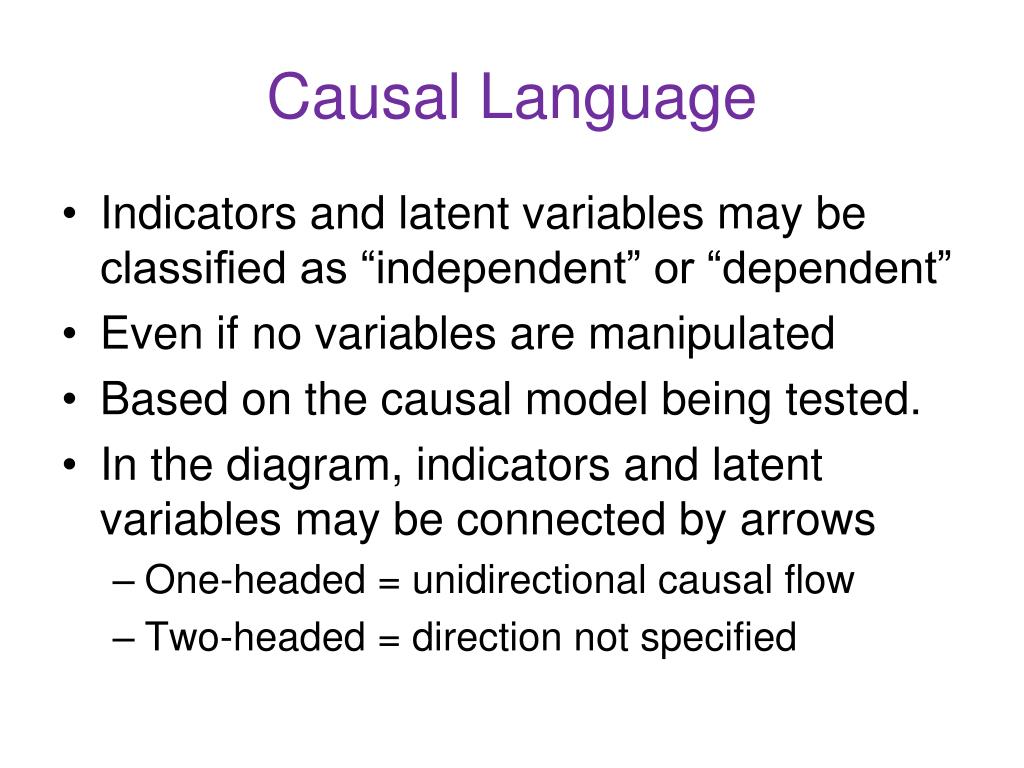 Causal Language

• Indicators and latent variables may be classified as “independent” or “dependent”
• Even if no variables are manipulated
• Based on the causal model being tested.
• In the diagram, indicators and latent variables may be connected by arrows
– One-headed = unidirectional causal flow
– Two-headed = direction not specified